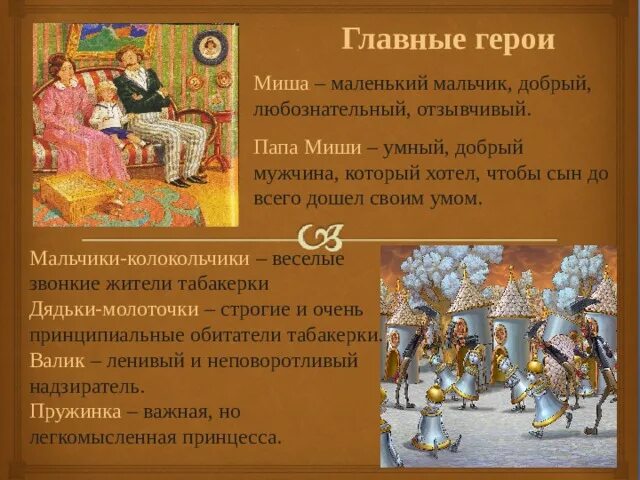 Главные герои

Миша – маленький мальчик, добрый, любознательный, отзывчивый.

Папа Миши – умный, добрый мужчина, который хотел, чтобы сын до всего дошел своим умом.

Мальчики-колокольчики – веселые звонкие жители табакерки
Дядьки-молоточки – строгие и очень принципиальные обитатели табакерки.
Валик – ленивый и неповоротливый надзиратель.
Пружинка – важная, но легкомысленная принцесса.